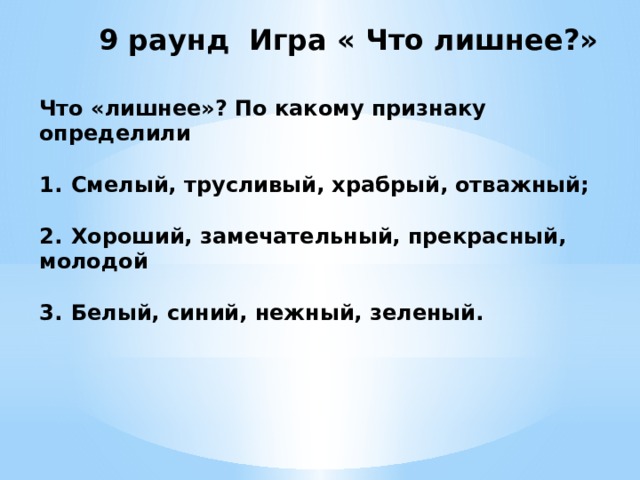 9 раунд Игра « Что лишнее?»

Что «лишнее»? По какому признаку определили

1. Смелый, трусливый, храбрый, отважный;

2. Хороший, замечательный, прекрасный, молодой

3. Белый, синий, нежный, зеленый.